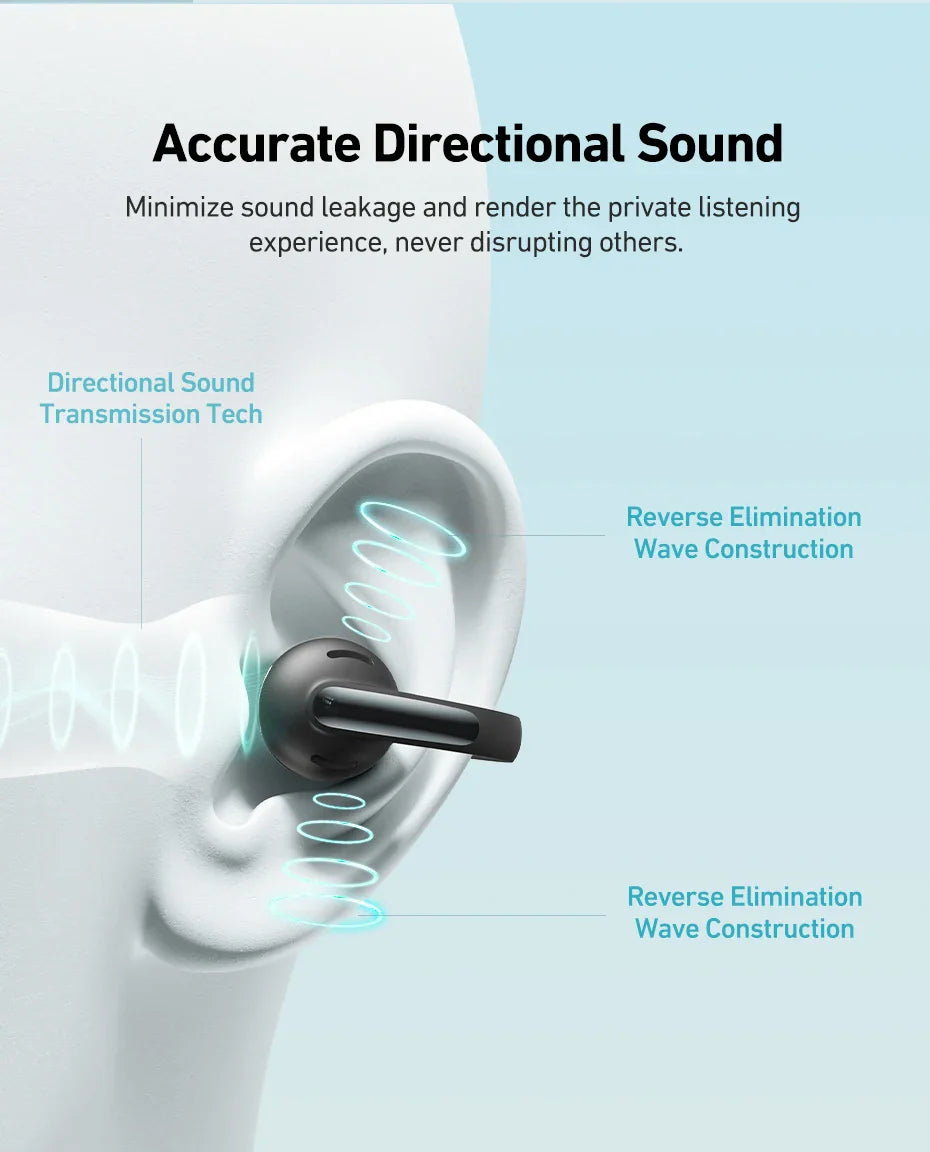 Accurate Directional Sound

Minimize sound leakage and render the private listening experience, never disrupting others.

Directional Sound Transmission Tech

Reverse Elimination Wave Construction

Reverse Elimination Wave Construction